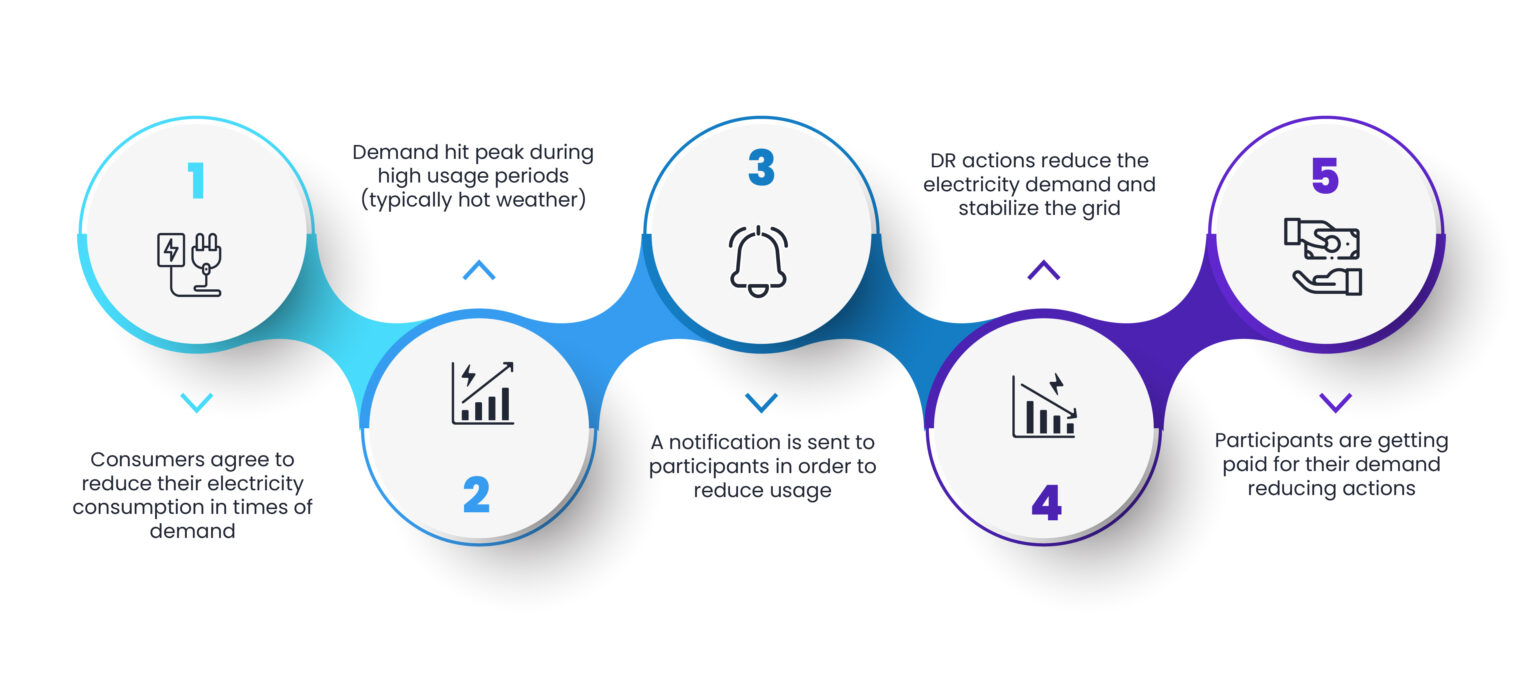 1

Consumers agree to reduce their electricity consumption in times of demand

Demand hit peak during high usage periods (typically hot weather)

2

3

A notification is sent to participants in order to reduce usage

DR actions reduce the electricity demand and stabilize the grid

4

5

Participants are getting paid for their demand reducing actions